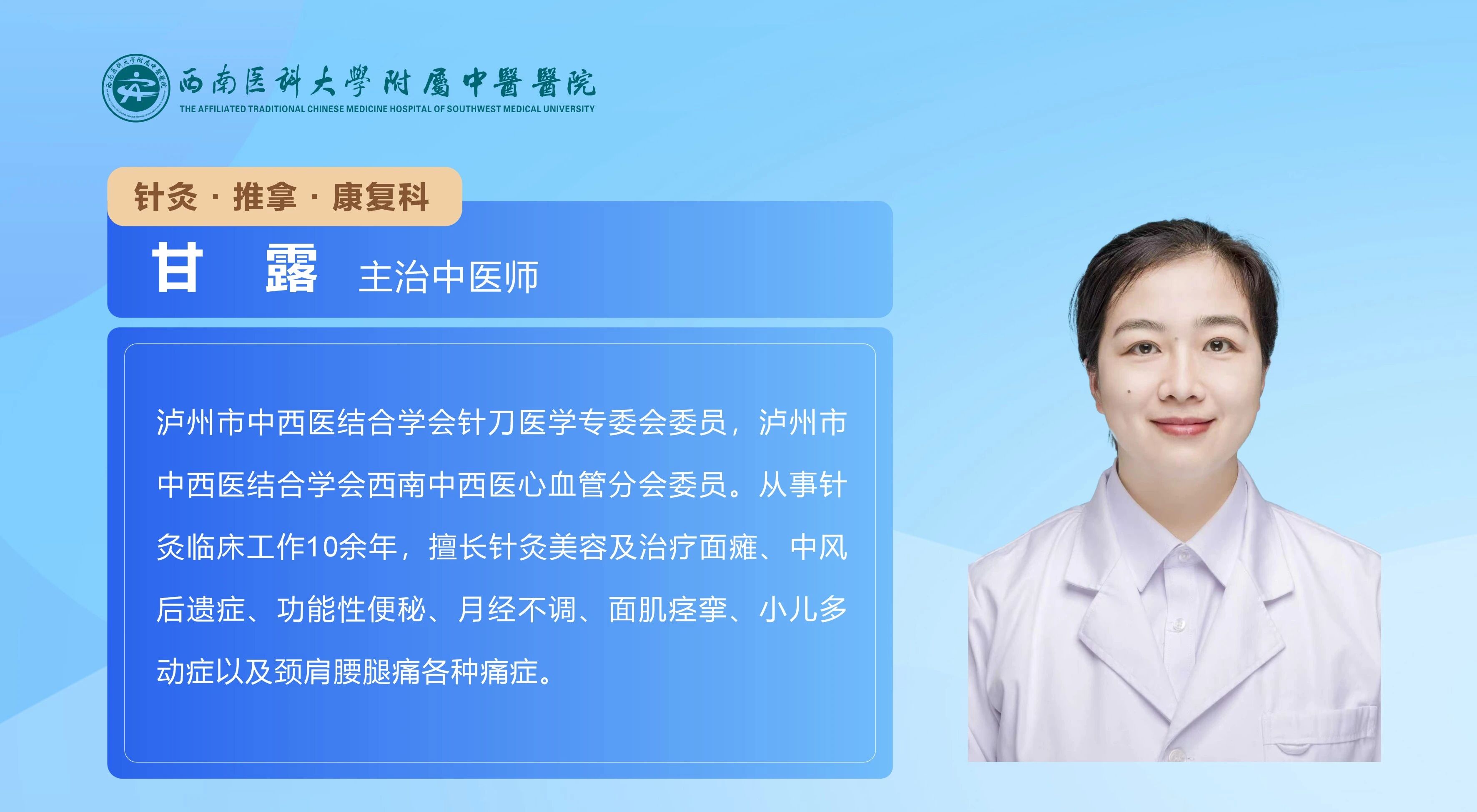 西南医科大學附屬中醫醫院
THE AFFILIATED TRADITIONAL CHINESE MEDICINE HOSPITAL OF SOUTHWEST MEDICAL UNIVERSITY

针灸 · 推拿 · 康复科

甘 露 主治中医师

泸州市中西医结合学会针刀医学专委会委员，泸州市中西医结合学会西南中西医心血管分会委员。从事针灸临床工作10余年，擅长针灸美容及治疗面瘫、中风后遗症、功能性便秘、月经不调、面肌痉挛、小儿多动症以及颈肩腰腿痛各种痛症。